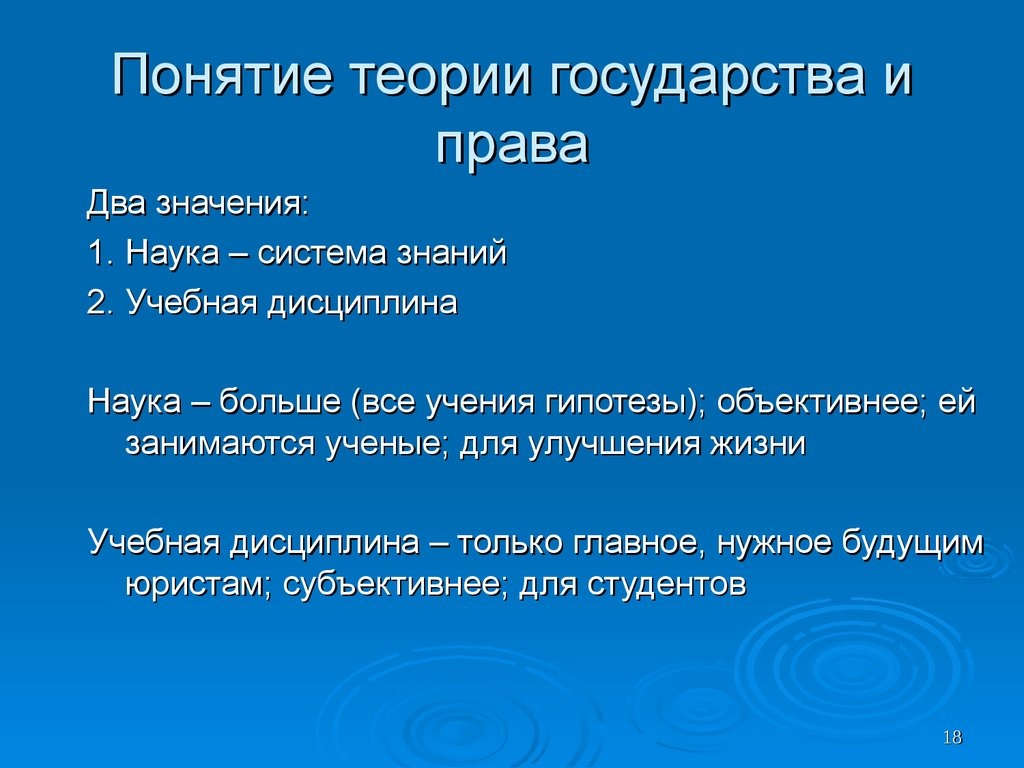 Понятие теории государства и права

Два значения:

1. Наука – система знаний

2. Учебная дисциплина

Наука – больше (все учения гипотезы); объективнее; ей занимаются ученые; для улучшения жизни

Учебная дисциплина – только главное, нужное будущим юристам; субъективнее; для студентов

18